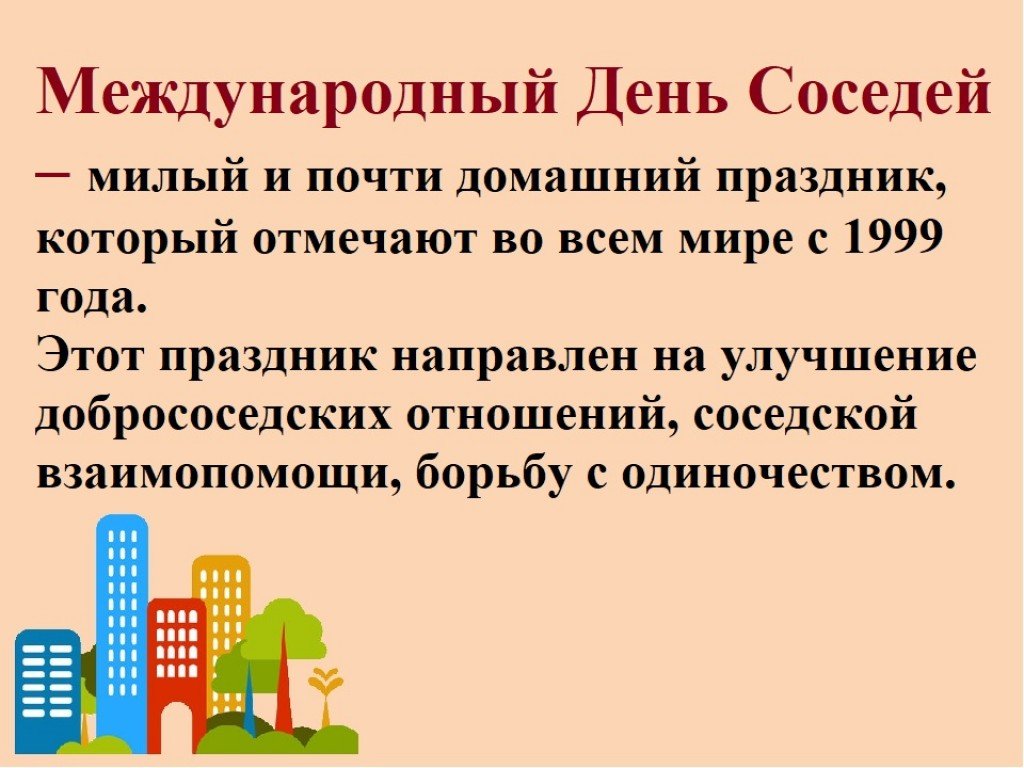 Международный День Соседей

– милый и почти домашний праздник, который отмечают во всем мире с 1999 года.
Этот праздник направлен на улучшение добрососедских отношений, соседской взаимопомощи, борьбу с одиночеством.